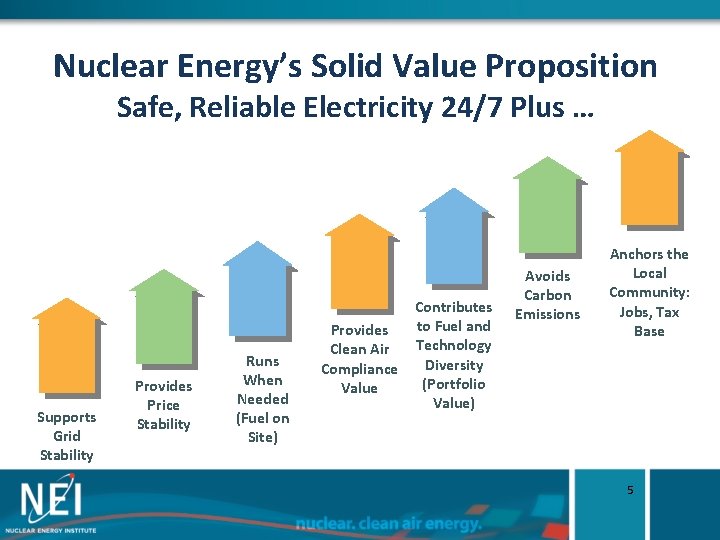 Nuclear Energy's Solid Value Proposition
Safe, Reliable Electricity 24/7 Plus …

Supports Grid Stability

Provides Price Stability

Runs When Needed (Fuel on Site)

Provides Clean Air Compliance Value

Contributes to Fuel and Technology Diversity (Portfolio Value)

Avoids Carbon Emissions

Anchors the Local Community: Jobs, Tax Base

NEI
NUCLEAR ENERGY INSTITUTE

nuclear. clean air energy.

5